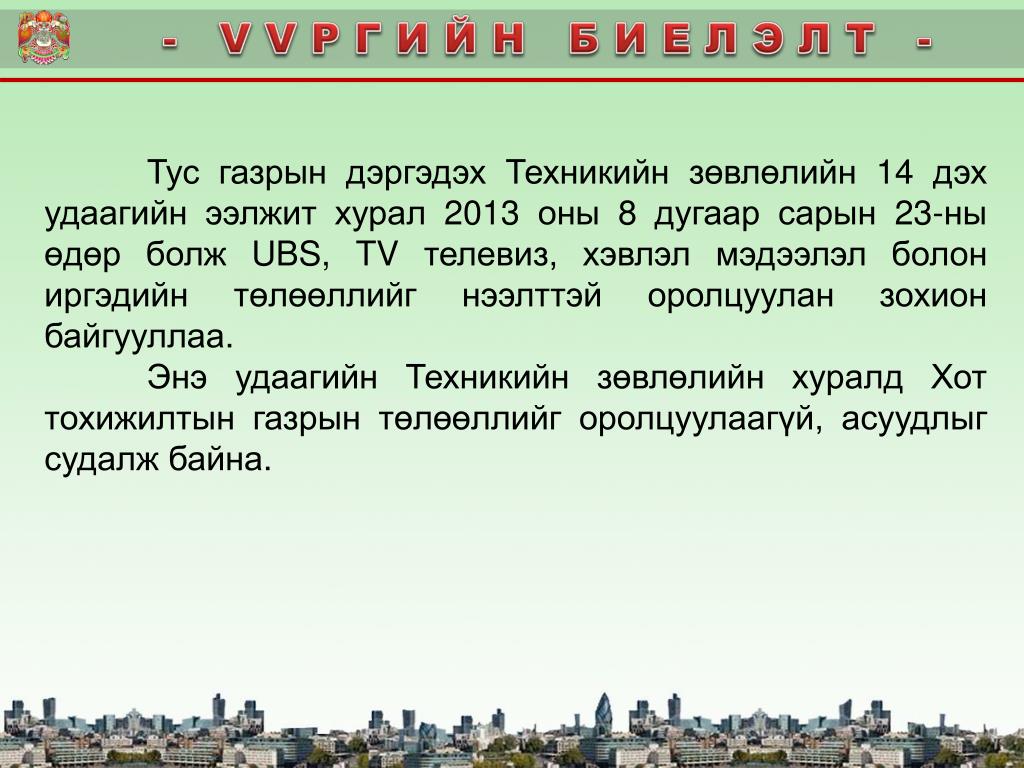 - VVРГИЙН БИЕЛЭЛТ -

Тус газрын дэргэдэх Техникийн зөвлөлийн 14 дэх удаагийн ээлжит хурал 2013 оны 8 дугаар сарын 23-ны өдөр болж UBS, TV телевиз, хэвлэл мэдээлэл болон иргэдийн төлөөллийг нээлттэй оролцуулан зохион байгууллаа.

Энэ удаагийн Техникийн зөвлөлийн хуралд Хот тохижилтын газрын төлөөллийг оролцуулаагүй, асуудлыг судалж байна.